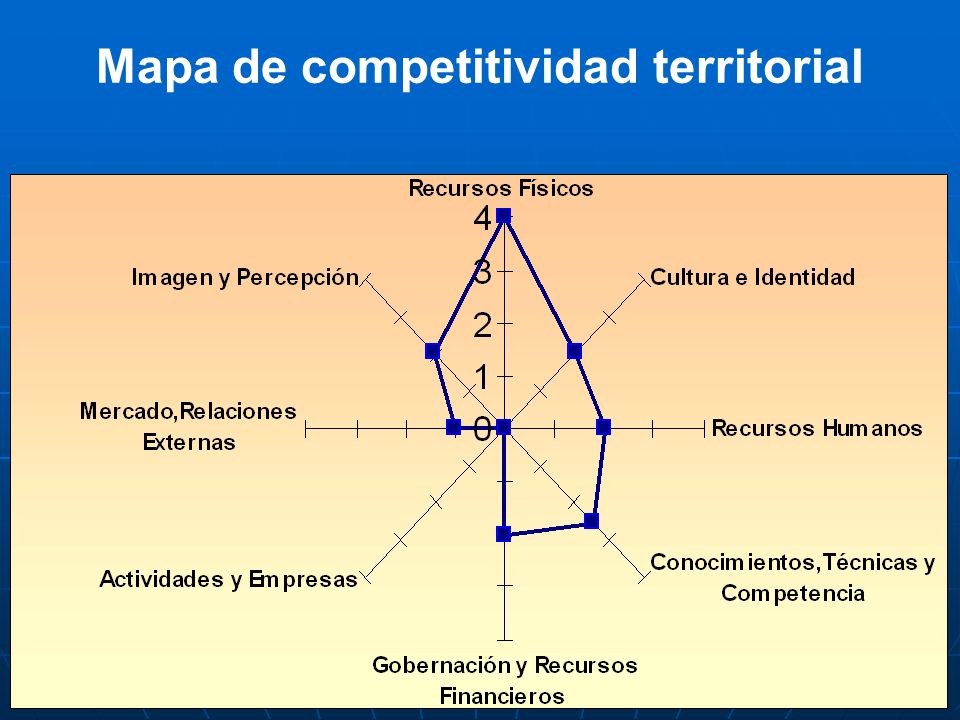 Mapa de competitividad territorial

Recursos Físicos

4

3

2

1

0

Cultura e Identidad

Recursos Humanos

Conocimientos,Técnicas y Competencia

Gobernación y Recursos Financieros

Actividades y Empresas

Mercado,Relaciones Externas

Imagen y Percepción